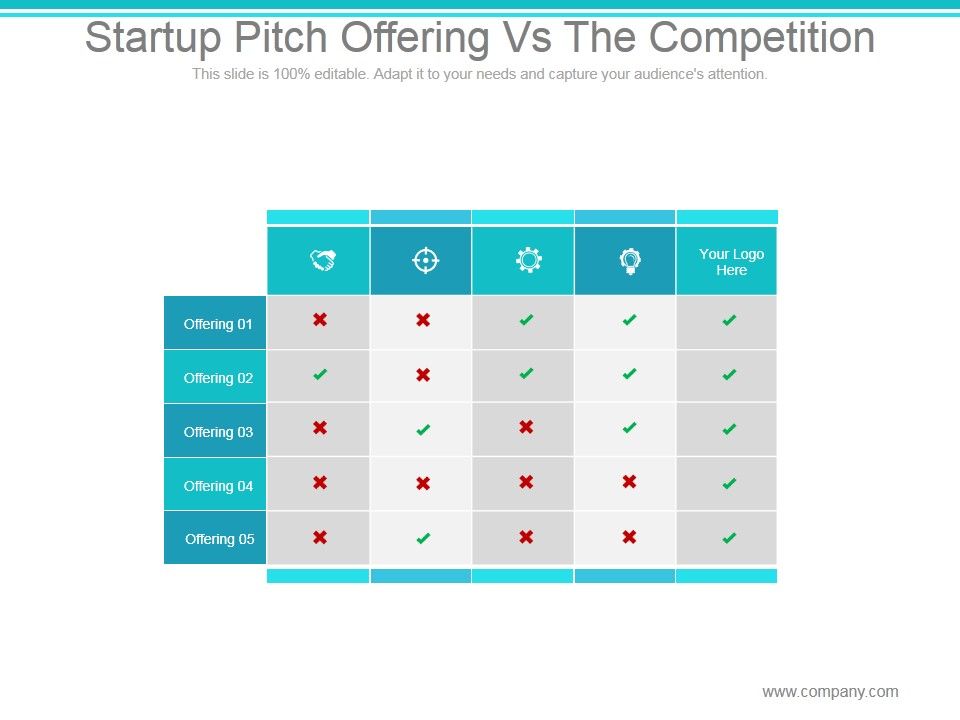 Startup Pitch Offering Vs The Competition
This slide is 100% editable. Adapt it to your needs and capture your audience's attention.

| | | | | | Your Logo Here |
|---|---|---|---|---|---|
| Offering 01 | ✖ | ✖ | ✔ | ✔ | ✔ |
| Offering 02 | ✔ | ✖ | ✔ | ✔ | ✔ |
| Offering 03 | ✖ | ✔ | ✖ | ✔ | ✔ |
| Offering 04 | ✖ | ✖ | ✖ | ✖ | ✔ |
| Offering 05 | ✖ | ✔ | ✖ | ✖ | ✔ |

www.company.com